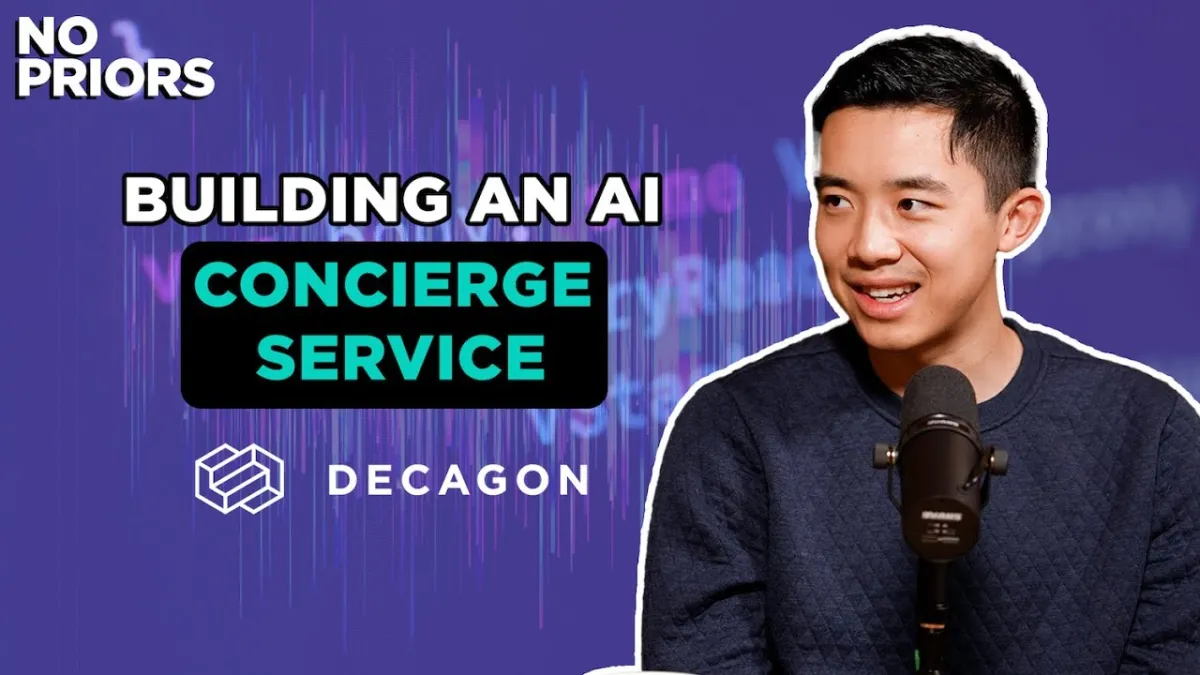 NO PRIORS

BUILDING AN AI
CONCIERGE SERVICE

DECAGON